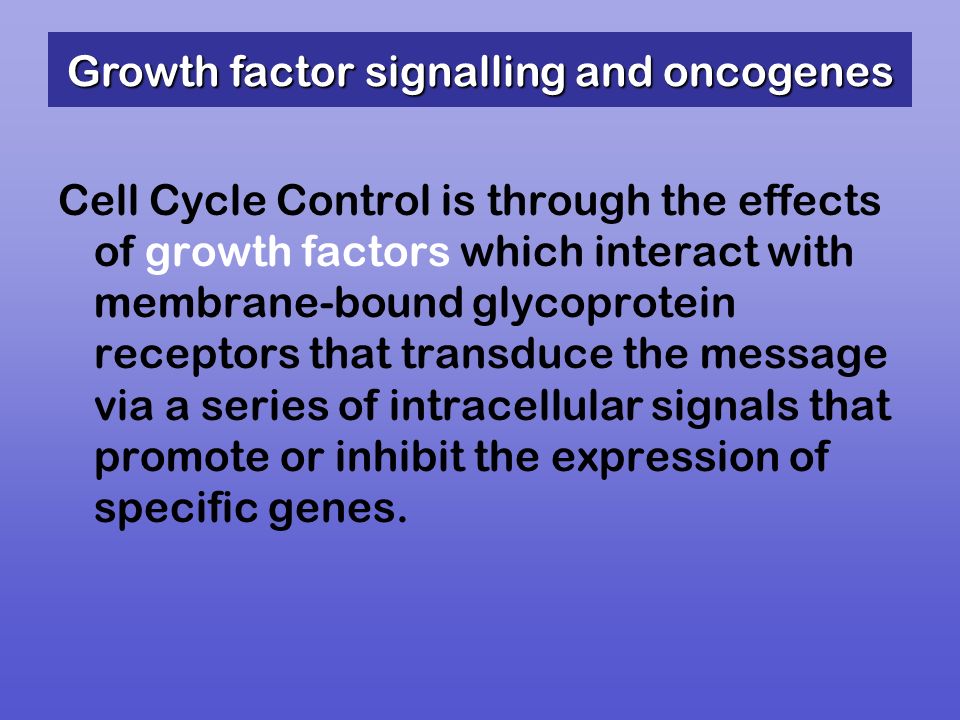 Growth factor signalling and oncogenes

Cell Cycle Control is through the effects of growth factors which interact with membrane-bound glycoprotein receptors that transduce the message via a series of intracellular signals that promote or inhibit the expression of specific genes.